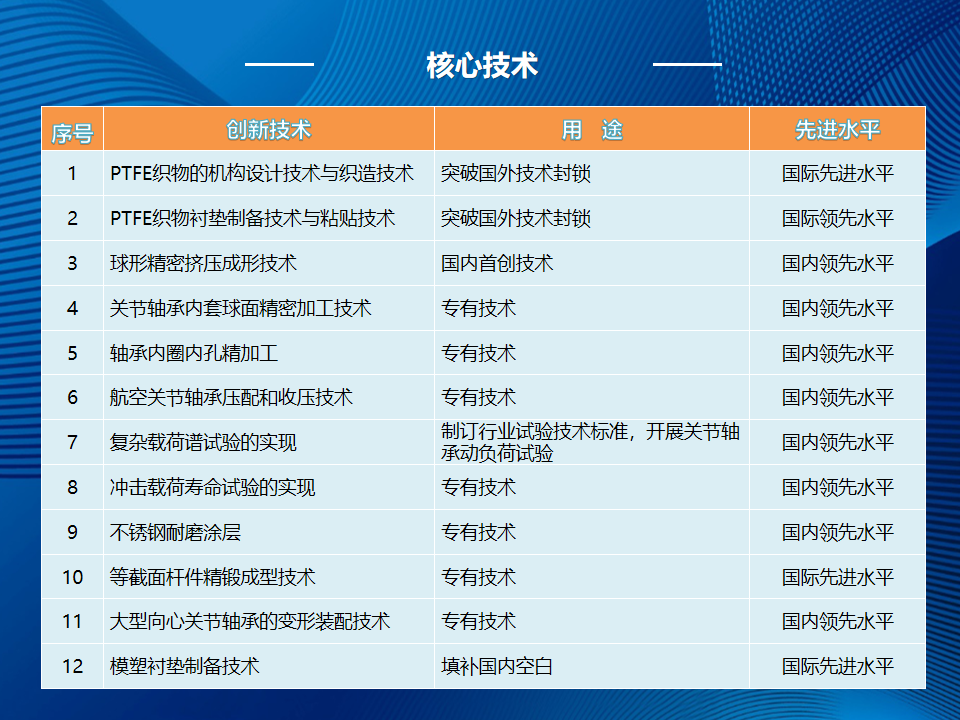 核心技术

| 序号 | 创新技术 | 用　途 | 先进水平 |
|---|---|---|---|
| 1 | PTFE织物的机构设计技术与织造技术 | 突破国外技术封锁 | 国际先进水平 |
| 2 | PTFE织物衬垫制备技术与粘贴技术 | 突破国外技术封锁 | 国际领先水平 |
| 3 | 球形精密挤压成形技术 | 国内首创技术 | 国内领先水平 |
| 4 | 关节轴承内套球面精密加工技术 | 专有技术 | 国内领先水平 |
| 5 | 轴承内圈内孔精加工 | 专有技术 | 国内领先水平 |
| 6 | 航空关节轴承压配和收压技术 | 专有技术 | 国内领先水平 |
| 7 | 复杂载荷谱试验的实现 | 制订行业试验技术标准，开展关节轴承动负荷试验 | 国内领先水平 |
| 8 | 冲击载荷寿命试验的实现 | 专有技术 | 国内领先水平 |
| 9 | 不锈钢耐磨涂层 | 专有技术 | 国内领先水平 |
| 10 | 等截面杆件精锻成型技术 | 专有技术 | 国际先进水平 |
| 11 | 大型向心关节轴承的变形装配技术 | 专有技术 | 国内领先水平 |
| 12 | 模塑衬垫制备技术 | 填补国内空白 | 国际先进水平 |